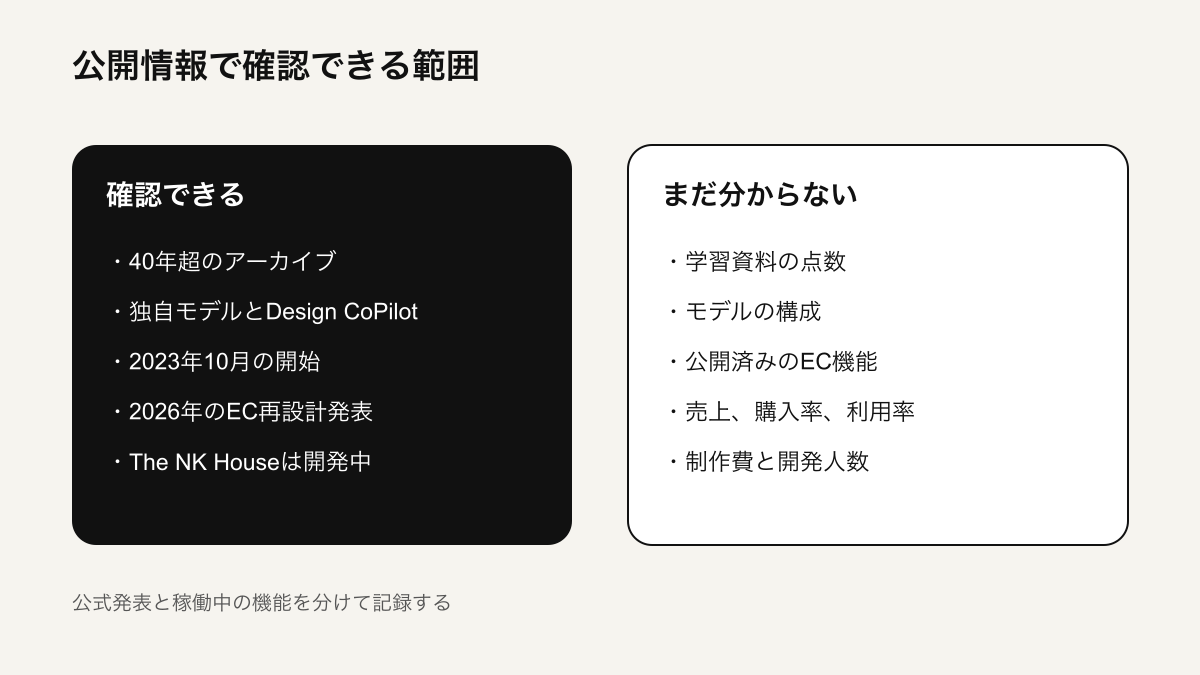 公開情報で確認できる範囲

確認できる

・40年超のアーカイブ

・独自モデルとDesign CoPilot

・2023年10月の開始

・2026年のEC再設計発表

・The NK Houseは開発中

まだ分からない

・学習資料の点数

・モデルの構成

・公開済みのEC機能

・売上、購入率、利用率

・制作費と開発人数

公式発表と稼働中の機能を分けて記録する